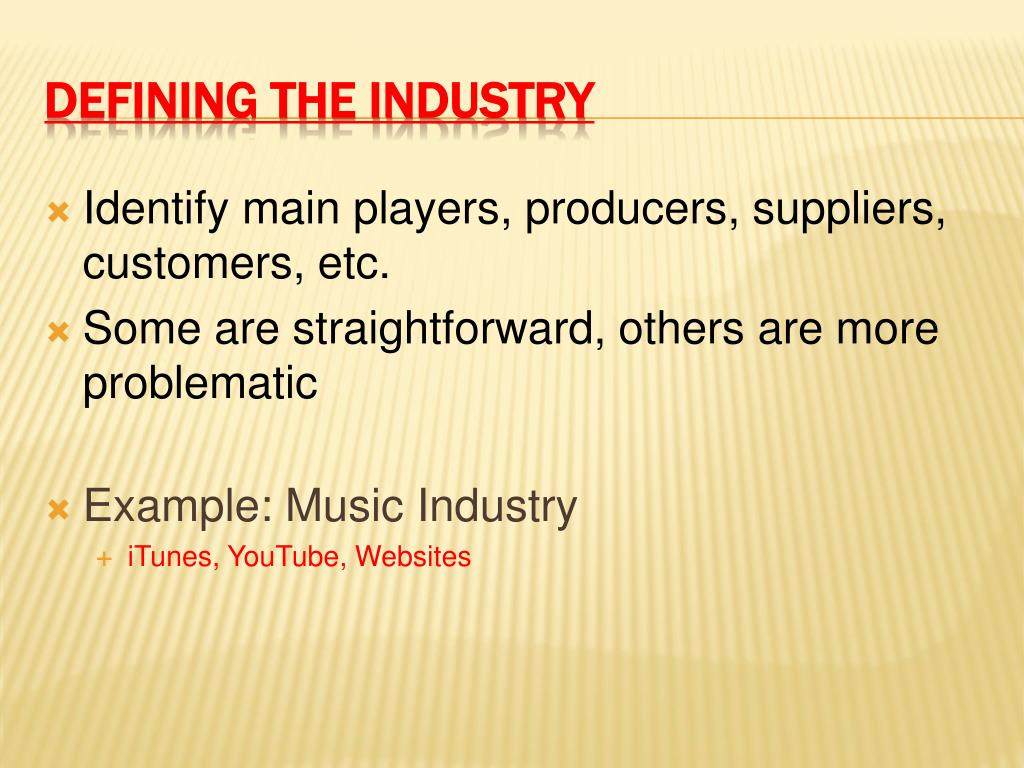 DEFINING THE INDUSTRY

Identify main players, producers, suppliers, customers, etc.

Some are straightforward, others are more problematic

Example: Music Industry

iTunes, YouTube, Websites